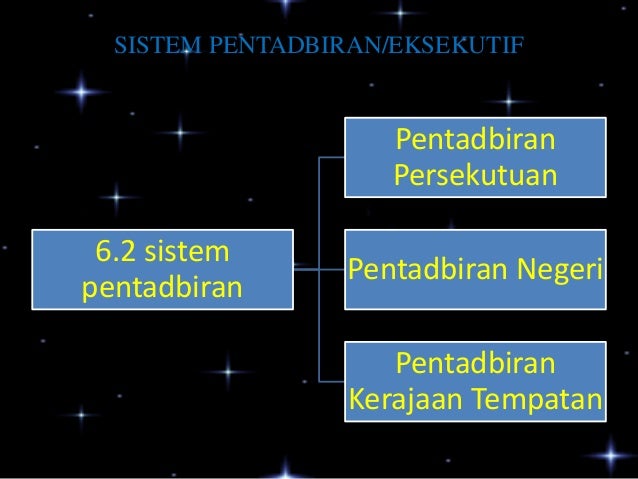 SISTEM PENTADBIRAN/EKSEKUTIF

6.2 sistem pentadbiran

Pentadbiran Persekutuan

Pentadbiran Negeri

Pentadbiran Kerajaan Tempatan